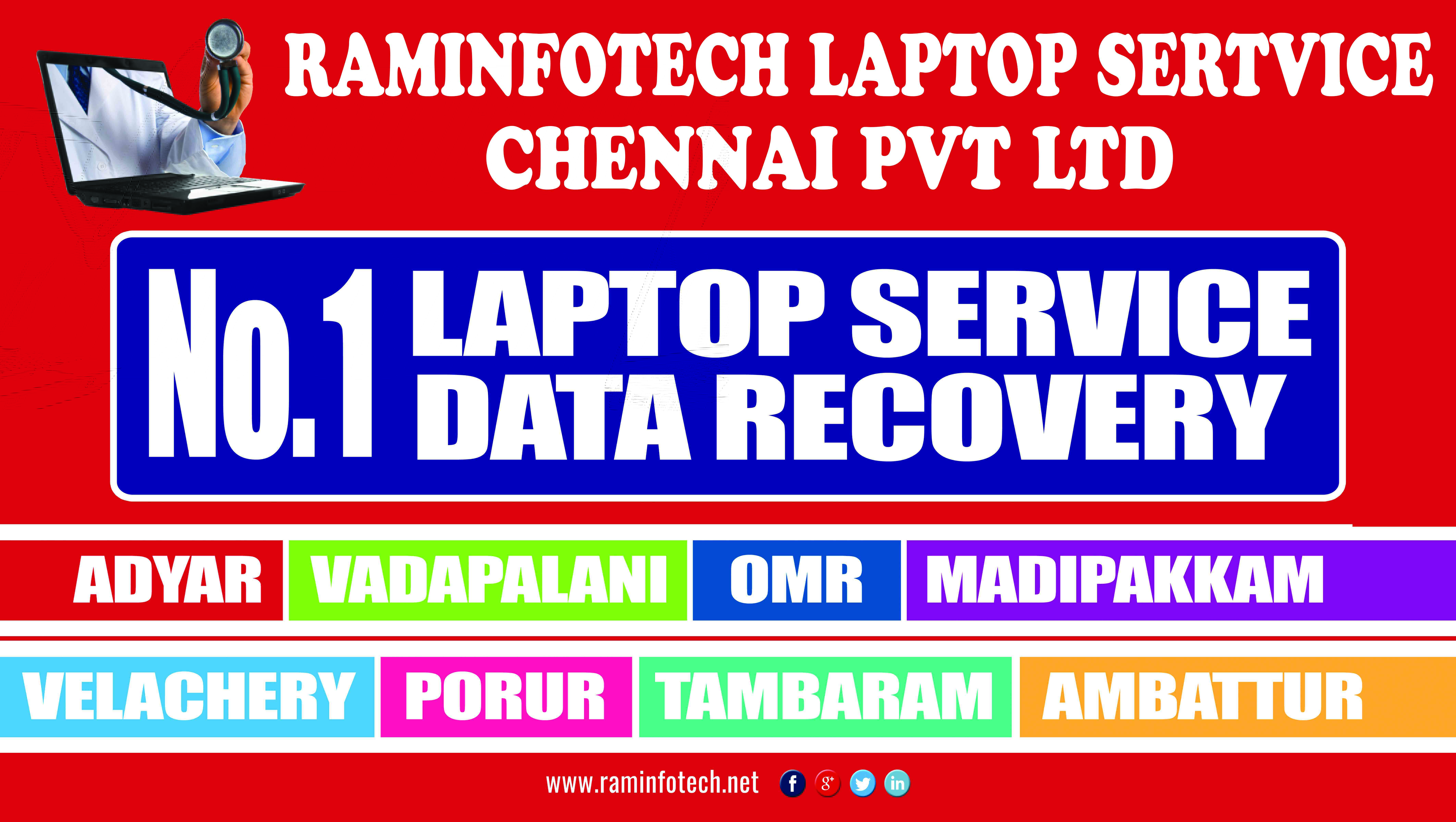 RAMINFOTECH LAPTOP SERTVICE CHENNAI PVT LTD

No.1 LAPTOP SERVICE DATA RECOVERY

ADYAR VADAPALANI OMR MADIPAKKAM

VELACHERY PORUR TAMBARAM AMBATTUR

www.raminfotech.net f g+ in